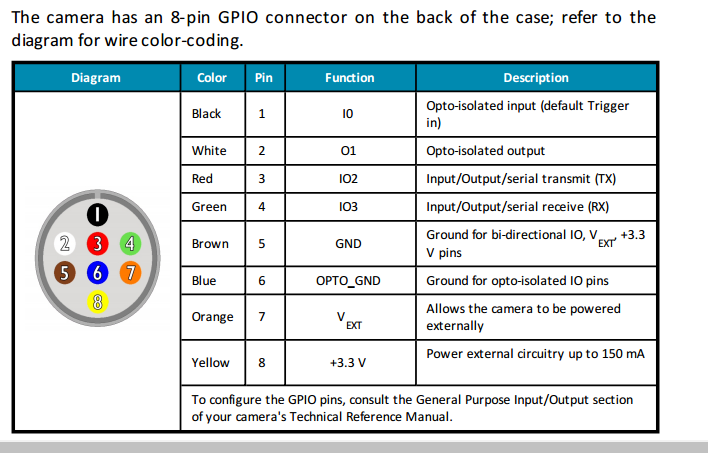 The camera has an 8-pin GPIO connector on the back of the case; refer to the diagram for wire color-coding.

| Diagram | Color | Pin | Function | Description |
|---|---|---|---|---|
| 1 2 3 4 5 6 7 8 | Black | 1 | I0 | Opto-isolated input (default Trigger in) |
| | White | 2 | O1 | Opto-isolated output |
| | Red | 3 | IO2 | Input/Output/serial transmit (TX) |
| | Green | 4 | IO3 | Input/Output/serial receive (RX) |
| | Brown | 5 | GND | Ground for bi-directional IO, $V_{EXT}$, +3.3 V pins |
| | Blue | 6 | OPTO_GND | Ground for opto-isolated IO pins |
| | Orange | 7 | $V_{EXT}$ | Allows the camera to be powered externally |
| | Yellow | 8 | +3.3 V | Power external circuitry up to 150 mA |
| | To configure the GPIO pins, consult the General Purpose Input/Output section of your camera's Technical Reference Manual. | | | |